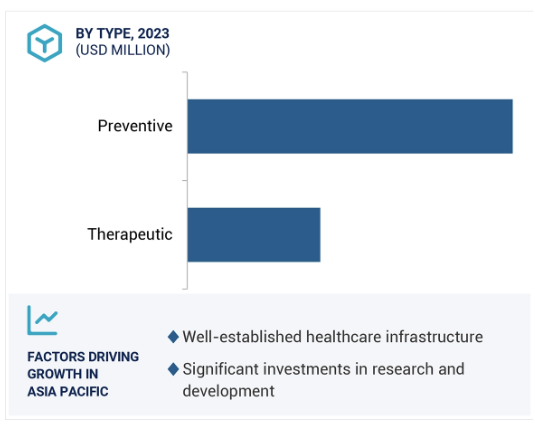 BY TYPE, 2023
(USD MILLION)

Preventive

Therapeutic

FACTORS DRIVING GROWTH IN ASIA PACIFIC

◆ Well-established healthcare infrastructure

◆ Significant investments in research and development